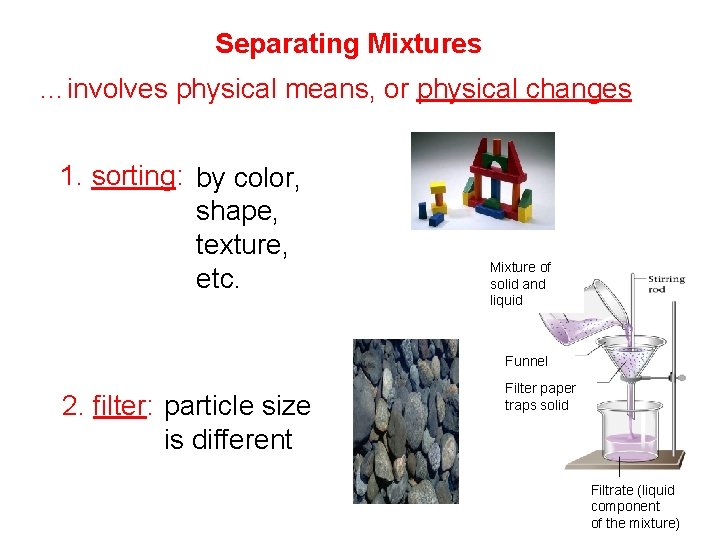 Separating Mixtures

…involves physical means, or physical changes

1. sorting: by color, shape, texture, etc.

2. filter: particle size is different

Mixture of solid and liquid

Stirring rod

Funnel

Filter paper traps solid

Filtrate (liquid component of the mixture)